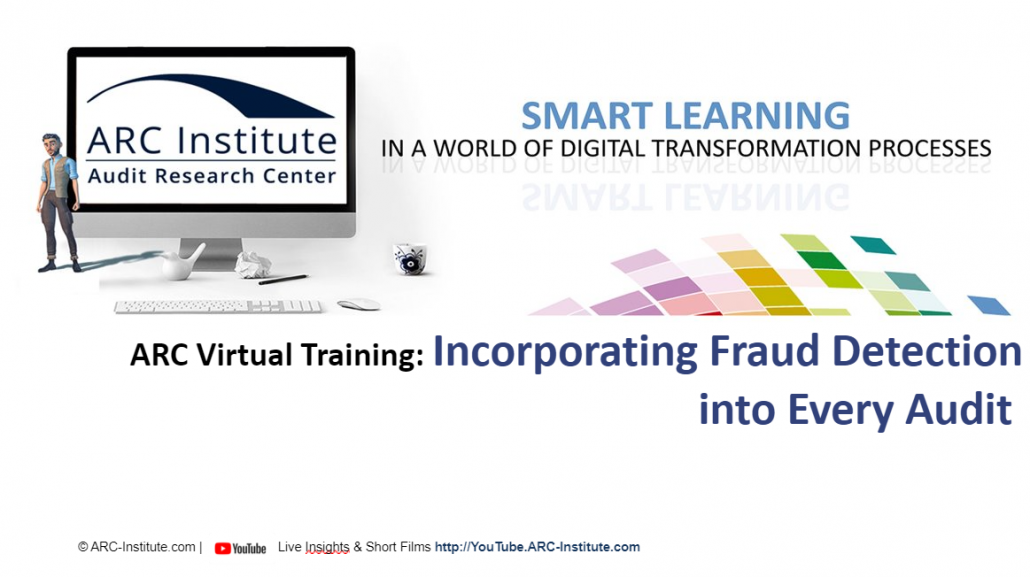 ARC Institute
Audit Research Center

SMART LEARNING
IN A WORLD OF DIGITAL TRANSFORMATION PROCESSES

ARC Virtual Training: Incorporating Fraud Detection into Every Audit

© ARC-Institute.com | YouTube Live Insights & Short Films http://YouTube.ARC-Institute.com